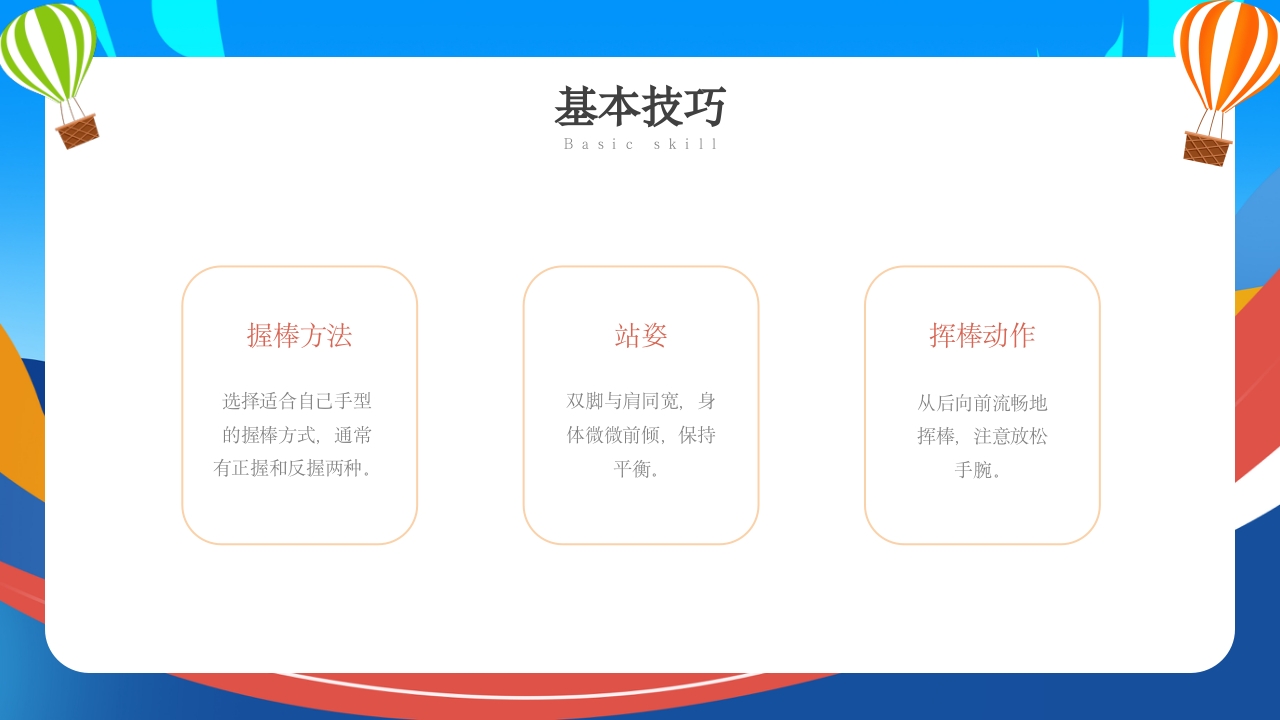 基本技巧
Basic skill

握棒方法

选择适合自己手型的握棒方式，通常有正握和反握两种。

站姿

双脚与肩同宽，身体微微前倾，保持平衡。

挥棒动作

从后向前流畅地挥棒，注意放松手腕。